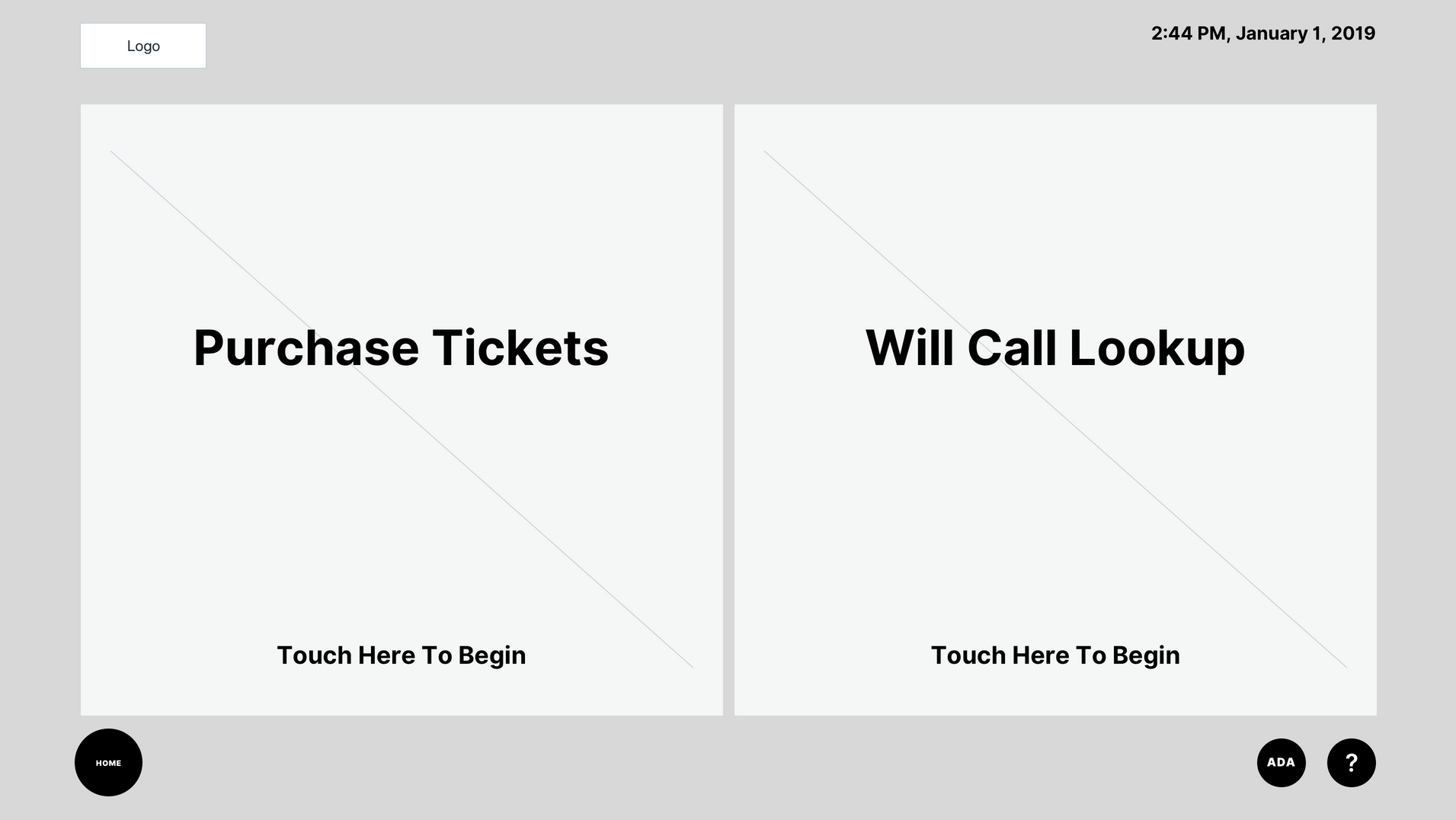 Logo

2:44 PM, January 1, 2019

Purchase Tickets

Touch Here To Begin

Will Call Lookup

Touch Here To Begin

HOME

ADA

?